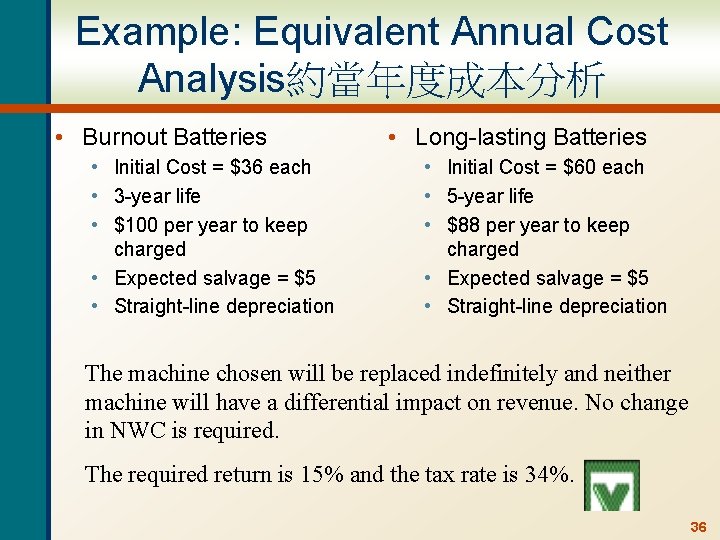 Example: Equivalent Annual Cost Analysis約當年度成本分析

• Burnout Batteries
• Initial Cost = \$36 each
• 3-year life
• \$100 per year to keep charged
• Expected salvage = \$5
• Straight-line depreciation

• Long-lasting Batteries
• Initial Cost = \$60 each
• 5-year life
• \$88 per year to keep charged
• Expected salvage = \$5
• Straight-line depreciation

The machine chosen will be replaced indefinitely and neither machine will have a differential impact on revenue. No change in NWC is required.

The required return is 15% and the tax rate is 34%.

36